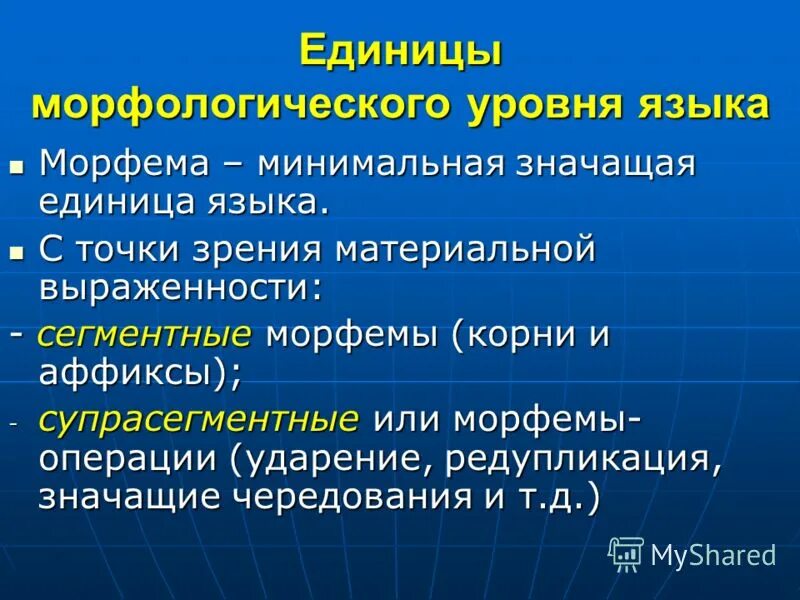 Единицы морфологического уровня языка

Морфема – минимальная значащая единица языка.

С точки зрения материальной выраженности:

- сегментные морфемы (корни и аффиксы);

- супрасегментные или морфемы-операции (ударение, редупликация, значащие чередования и т.д.)

MyShared